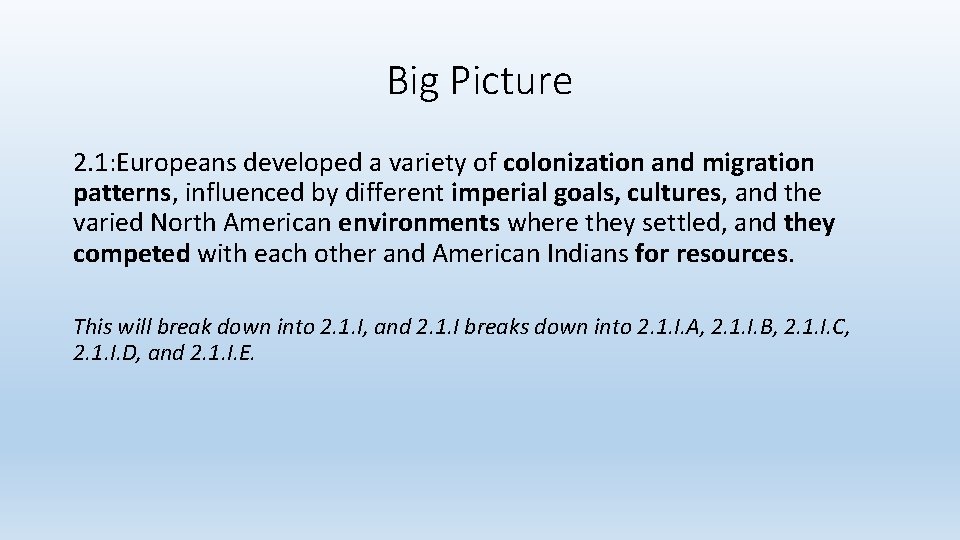 Big Picture

2.1:Europeans developed a variety of colonization and migration patterns, influenced by different imperial goals, cultures, and the varied North American environments where they settled, and they competed with each other and American Indians for resources.

This will break down into 2.1.I, and 2.1.I breaks down into 2.1.I.A, 2.1.I.B, 2.1.I.C, 2.1.I.D, and 2.1.I.E.